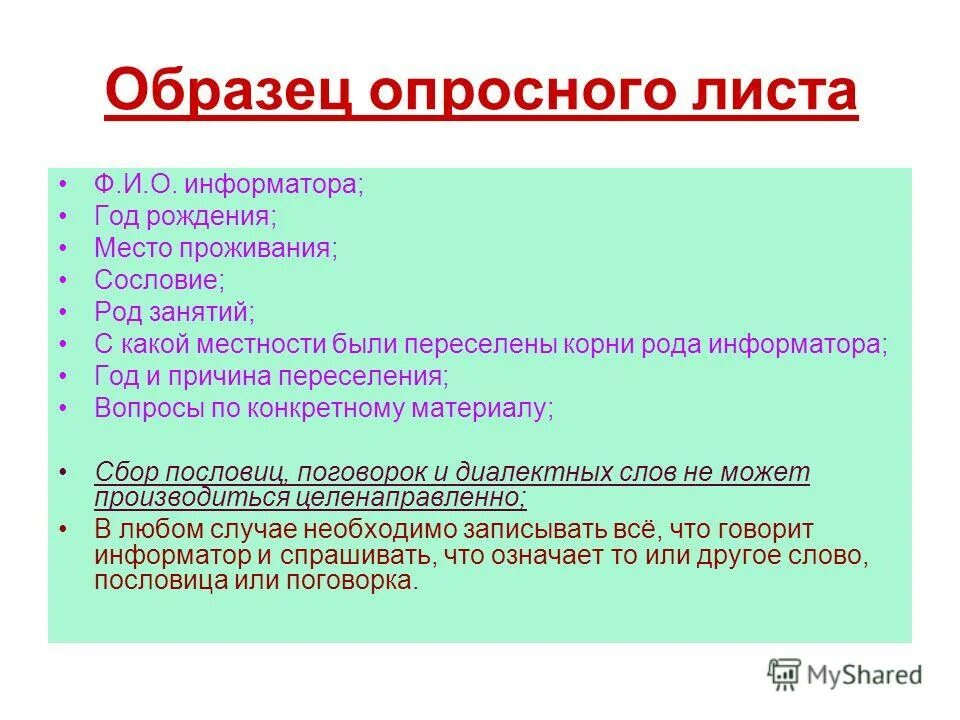 Образец опросного листа

• Ф.И.О. информатора;
• Год рождения;
• Место проживания;
• Сословие;
• Род занятий;
• С какой местности были переселены корни рода информатора;
• Год и причина переселения;
• Вопросы по конкретному материалу;

• Сбор пословиц, поговорок и диалектных слов не может производиться целенаправленно;
• В любом случае необходимо записывать всё, что говорит информатор и спрашивать, что означает то или другое слово, пословица или поговорка.

MyShared